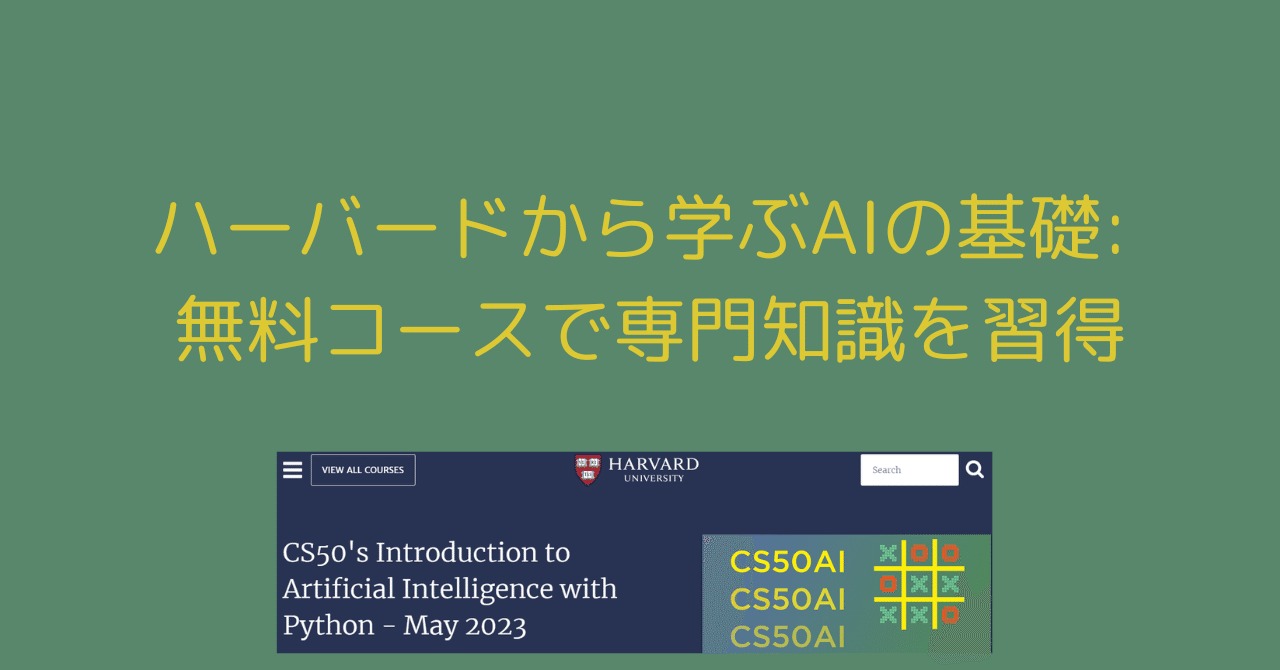 ハーバードから学ぶAIの基礎:
無料コースで専門知識を習得

VIEW ALL COURSES

HARVARD
UNIVERSITY

Search

CS50's Introduction to Artificial Intelligence with Python - May 2023

CS50AI
CS50AI
CS50AI